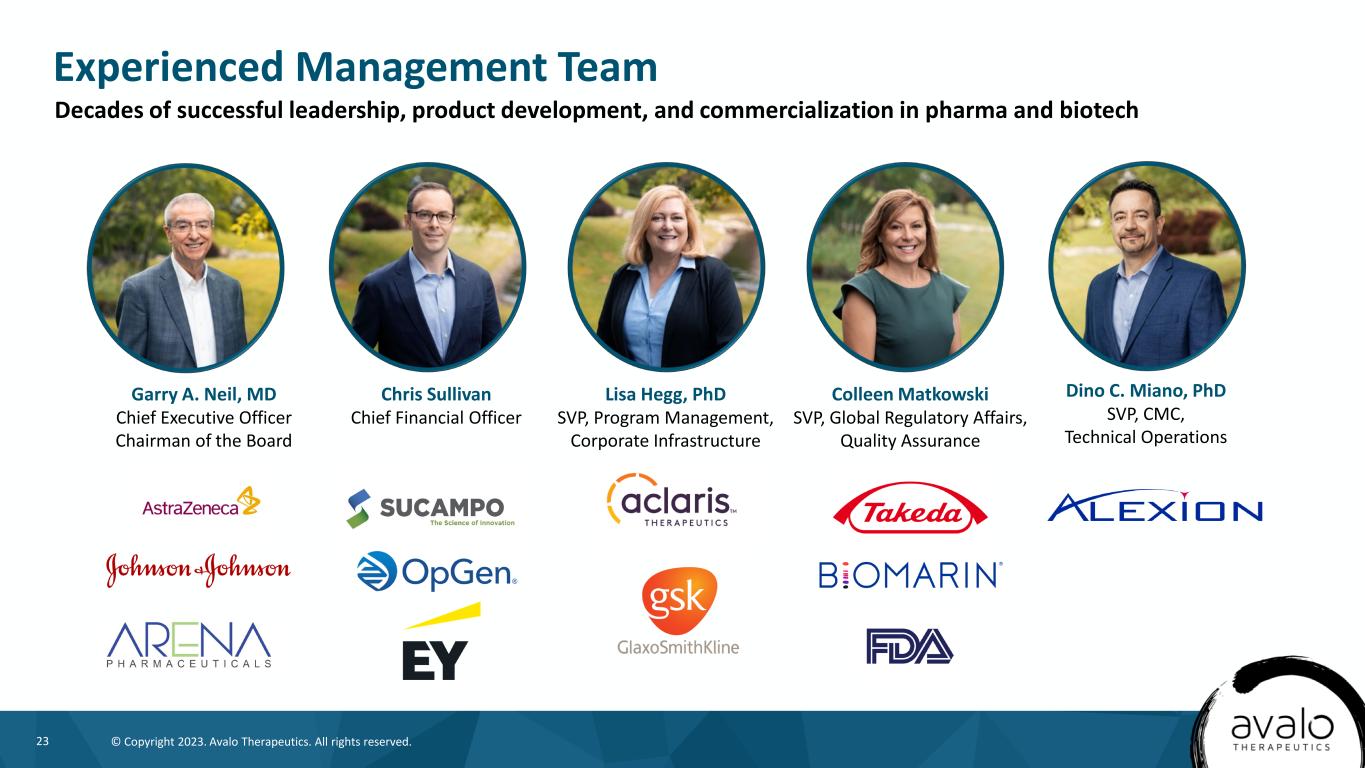 Experienced Management Team

Decades of successful leadership, product development, and commercialization in pharma and biotech

Garry A. Neil, MD
Chief Executive Officer
Chairman of the Board

Chris Sullivan
Chief Financial Officer

Lisa Hegg, PhD
SVP, Program Management, Corporate Infrastructure

Colleen Matkowski
SVP, Global Regulatory Affairs, Quality Assurance

Dino C. Miano, PhD
SVP, CMC, Technical Operations

AstraZeneca

Johnson & Johnson

ARENA PHARMACEUTICALS

SUCAMPO The Science of Innovation

OpGen

EY

aclaris THERAPEUTICS

gsk GlaxoSmithKline

Takeda

BIOMARIN

FDA

ALEXION

23 © Copyright 2023. Avalo Therapeutics. All rights reserved.

avalo THERAPEUTICS